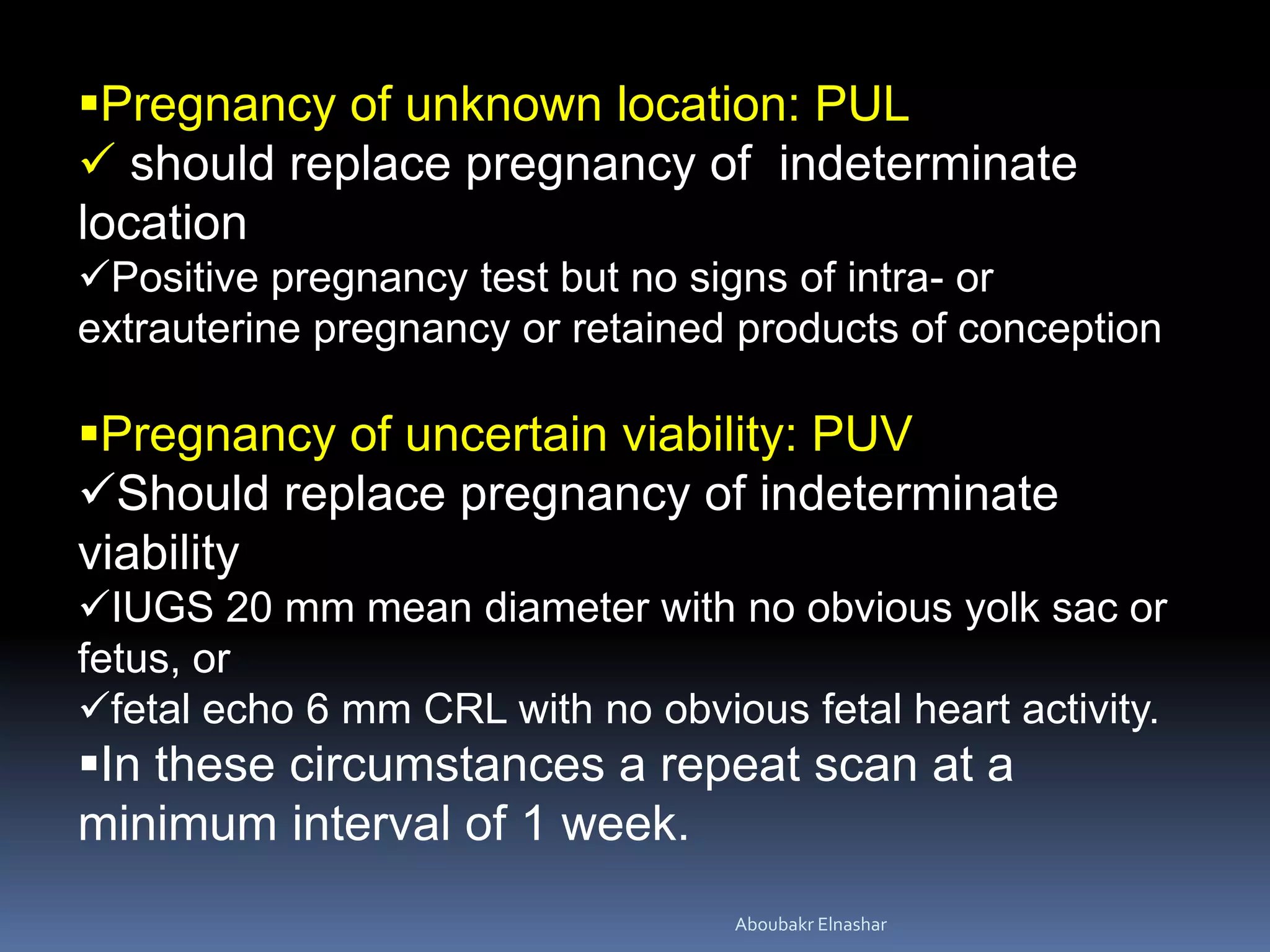 ▪Pregnancy of unknown location: PUL
✓ should replace pregnancy of indeterminate location
✓Positive pregnancy test but no signs of intra- or extrauterine pregnancy or retained products of conception

▪Pregnancy of uncertain viability: PUV
✓Should replace pregnancy of indeterminate viability
✓IUGS 20 mm mean diameter with no obvious yolk sac or fetus, or
✓fetal echo 6 mm CRL with no obvious fetal heart activity.
▪In these circumstances a repeat scan at a minimum interval of 1 week.

Aboubakr Elnashar